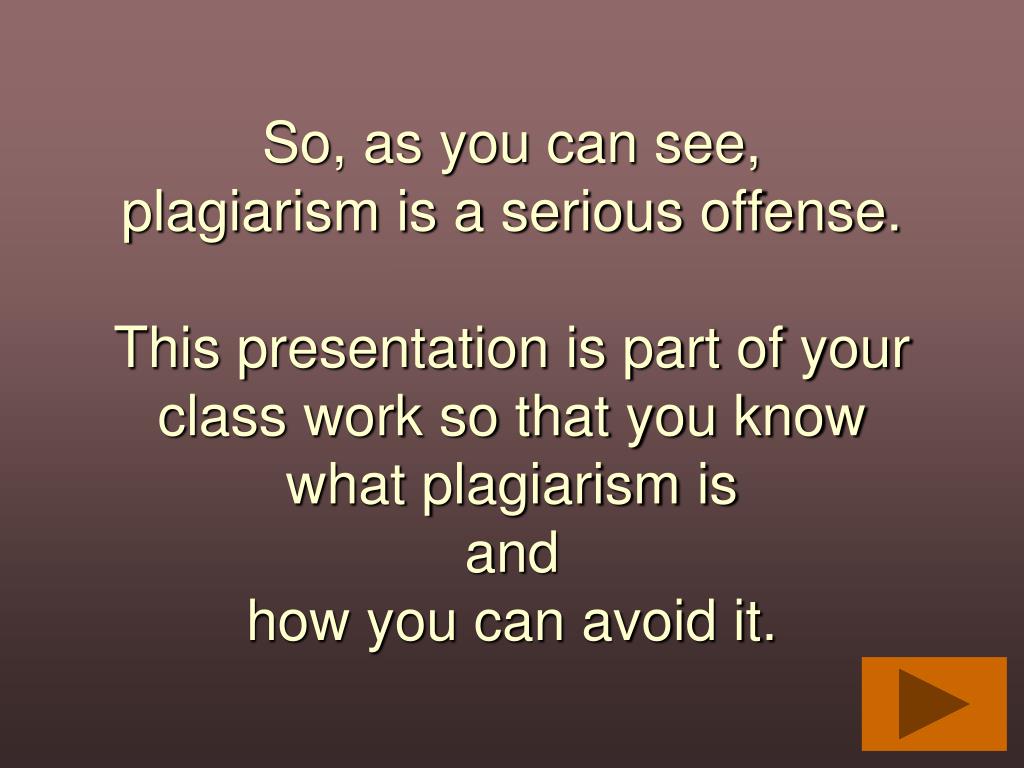 So, as you can see,
plagiarism is a serious offense.

This presentation is part of your class work so that you know what plagiarism is
and
how you can avoid it.